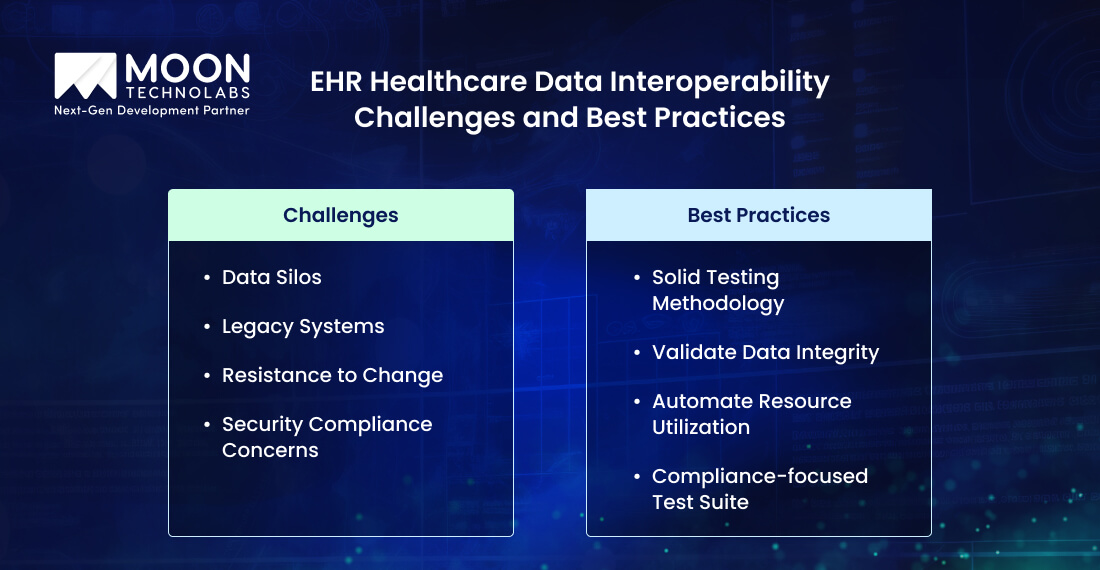 MOON
TECHNOLABS
Next-Gen Development Partner

EHR Healthcare Data Interoperability Challenges and Best Practices

Challenges

• Data Silos
• Legacy Systems
• Resistance to Change
• Security Compliance Concerns

Best Practices

• Solid Testing Methodology
• Validate Data Integrity
• Automate Resource Utilization
• Compliance-focused Test Suite